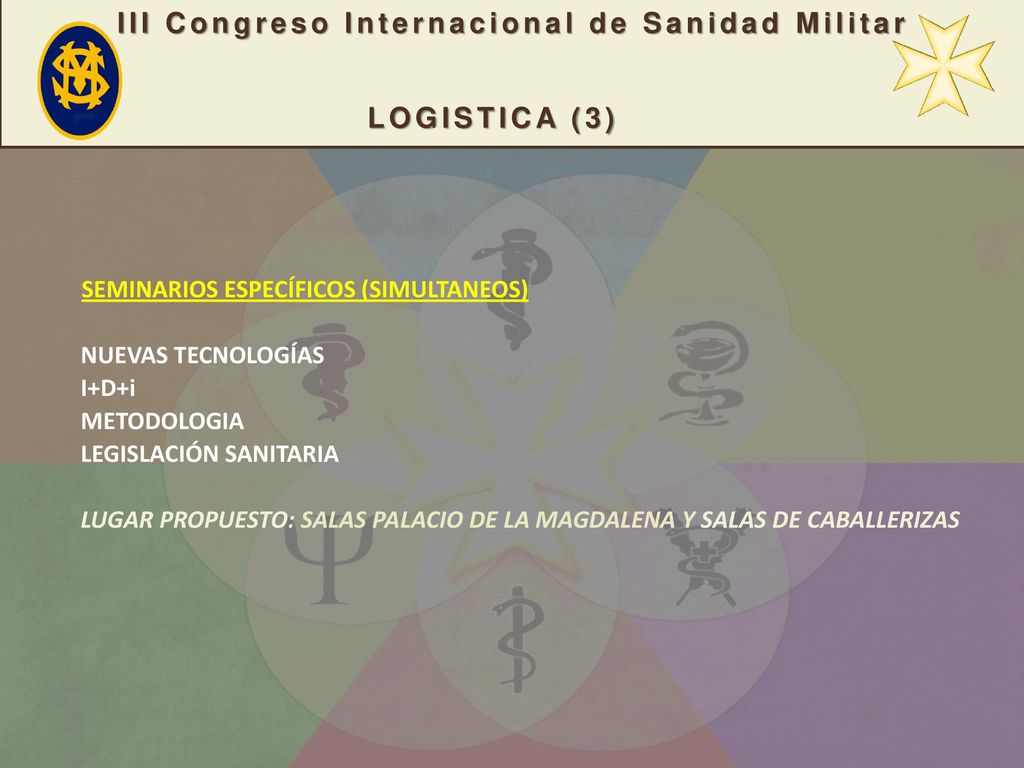 III Congreso Internacional de Sanidad Militar

LOGISTICA (3)

SEMINARIOS ESPECÍFICOS (SIMULTANEOS)

NUEVAS TECNOLOGÍAS
I+D+i
METODOLOGIA
LEGISLACIÓN SANITARIA

LUGAR PROPUESTO: SALAS PALACIO DE LA MAGDALENA Y SALAS DE CABALLERIZAS